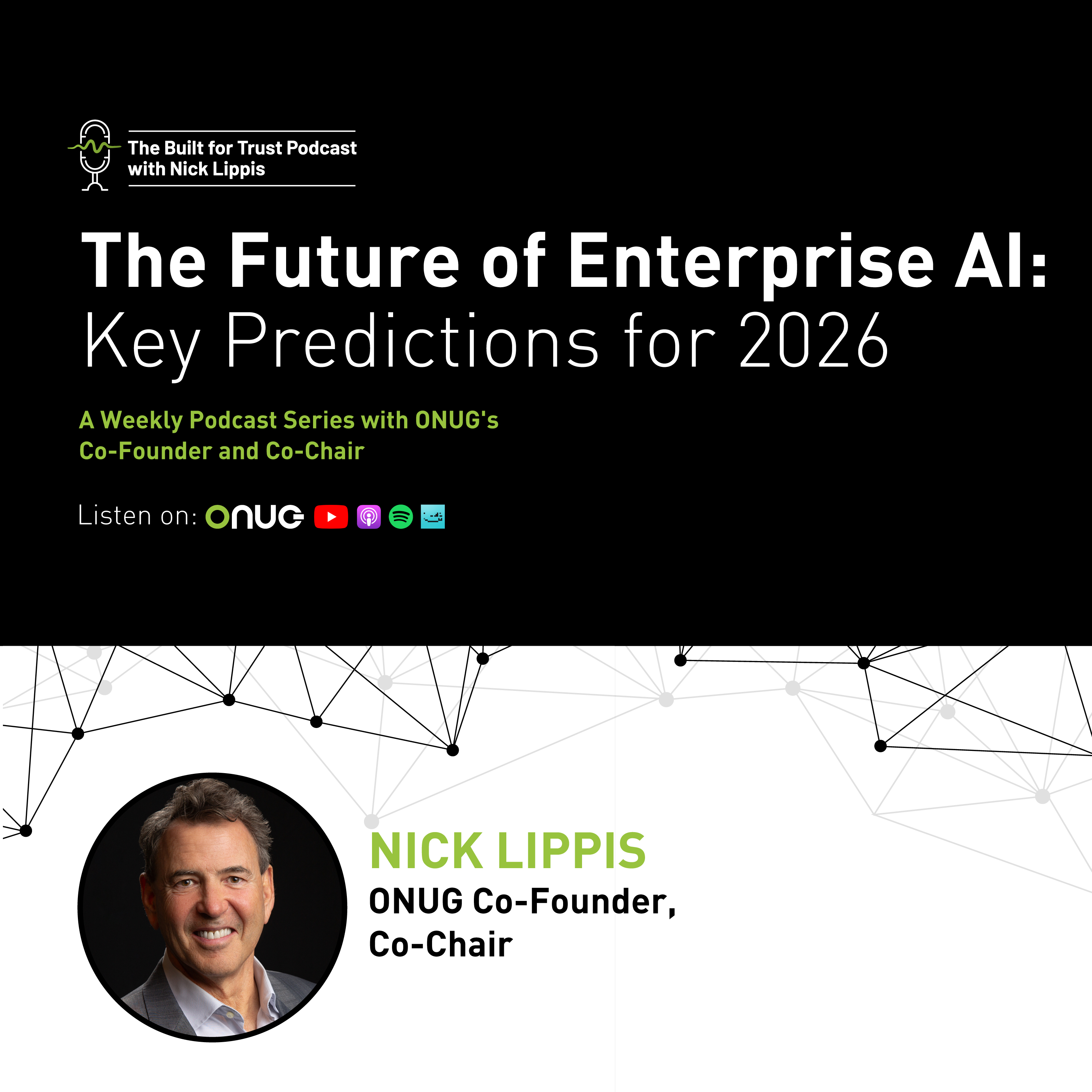 The Built for Trust Podcast
with Nick Lippis

The Future of Enterprise AI:
Key Predictions for 2026

A Weekly Podcast Series with ONUG's Co-Founder and Co-Chair

Listen on: ONUG

NICK LIPPIS
ONUG Co-Founder,
Co-Chair